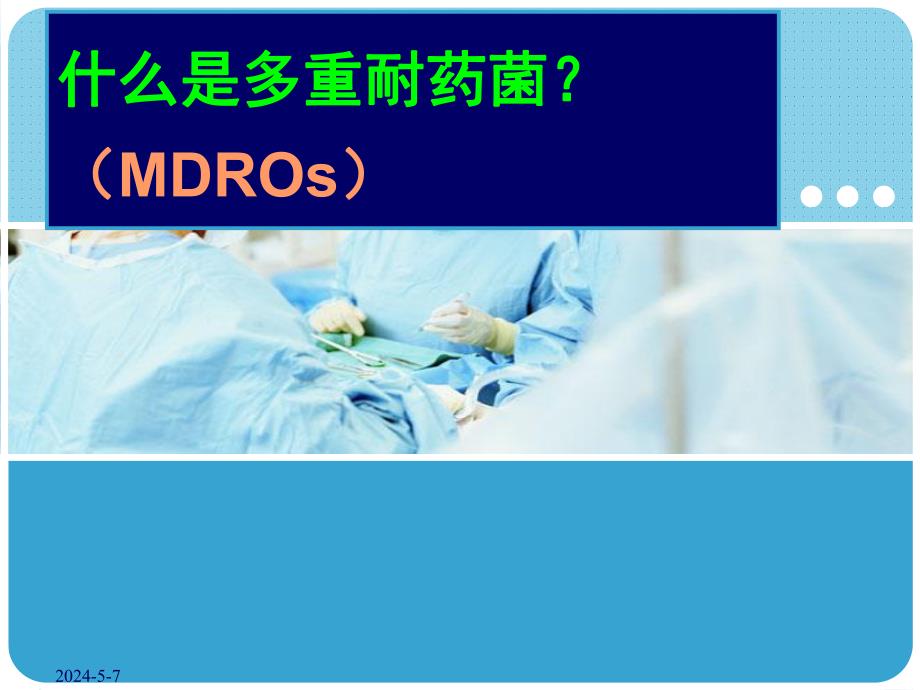 什么是多重耐药菌？
（MDROs）

2024-5-7